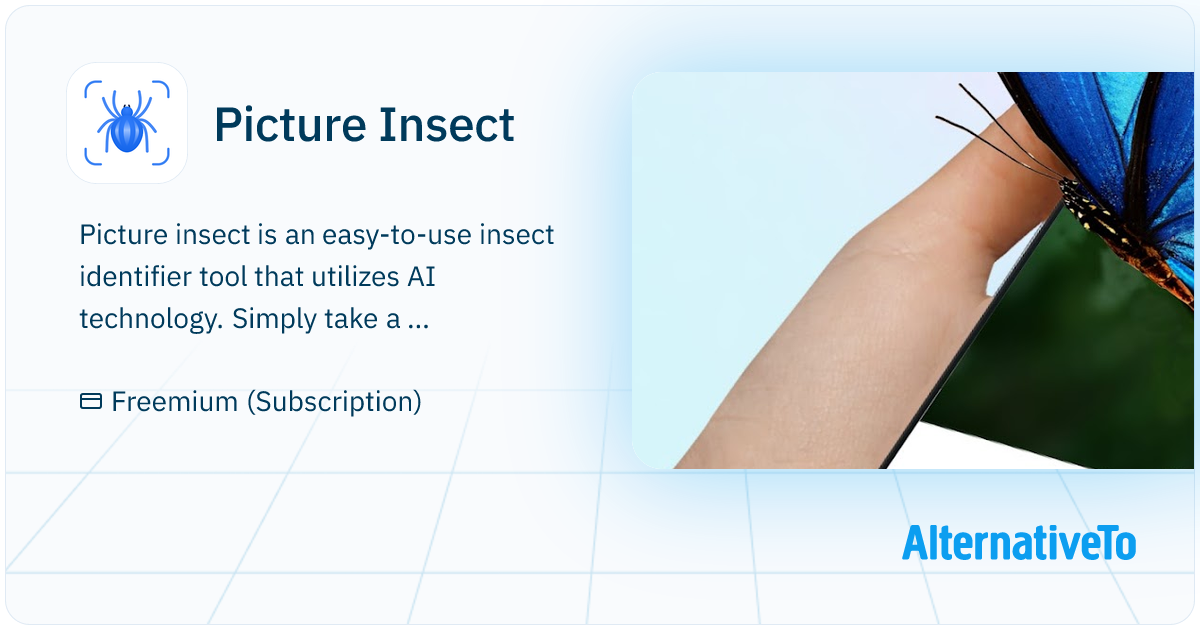 Picture Insect

Picture insect is an easy-to-use insect identifier tool that utilizes AI technology. Simply take a ...

Freemium (Subscription)

AlternativeTo